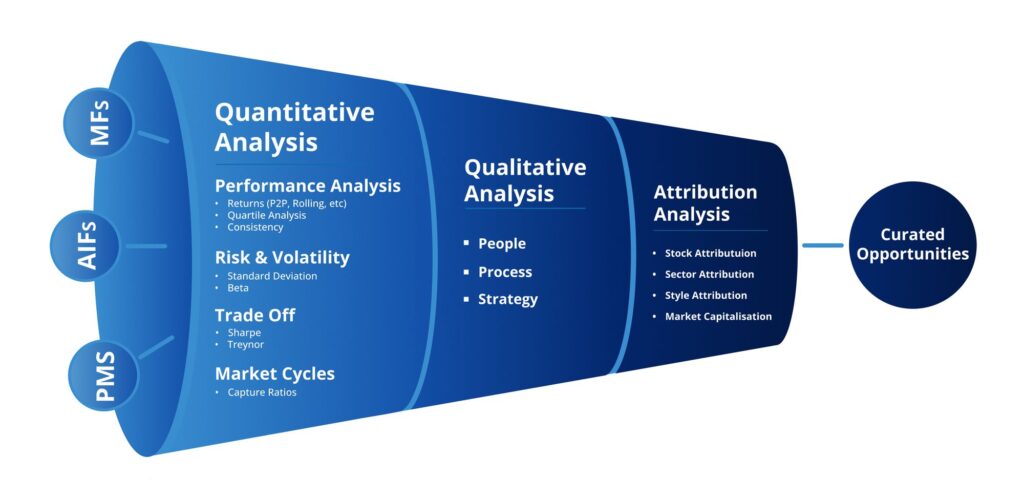 MFs

AIFs

PMS

Quantitative Analysis

Performance Analysis
• Returns (P2P, Rolling, etc)
• Quartile Analysis
• Consistency

Risk & Volatility
• Standard Deviation
• Beta

Trade Off
• Sharpe
• Treynor

Market Cycles
• Capture Ratios

Qualitative Analysis

▪ People
▪ Process
▪ Strategy

Attribution Analysis

• Stock Attributuion
• Sector Attribution
• Style Attribution
• Market Capitalisation

Curated Opportunities